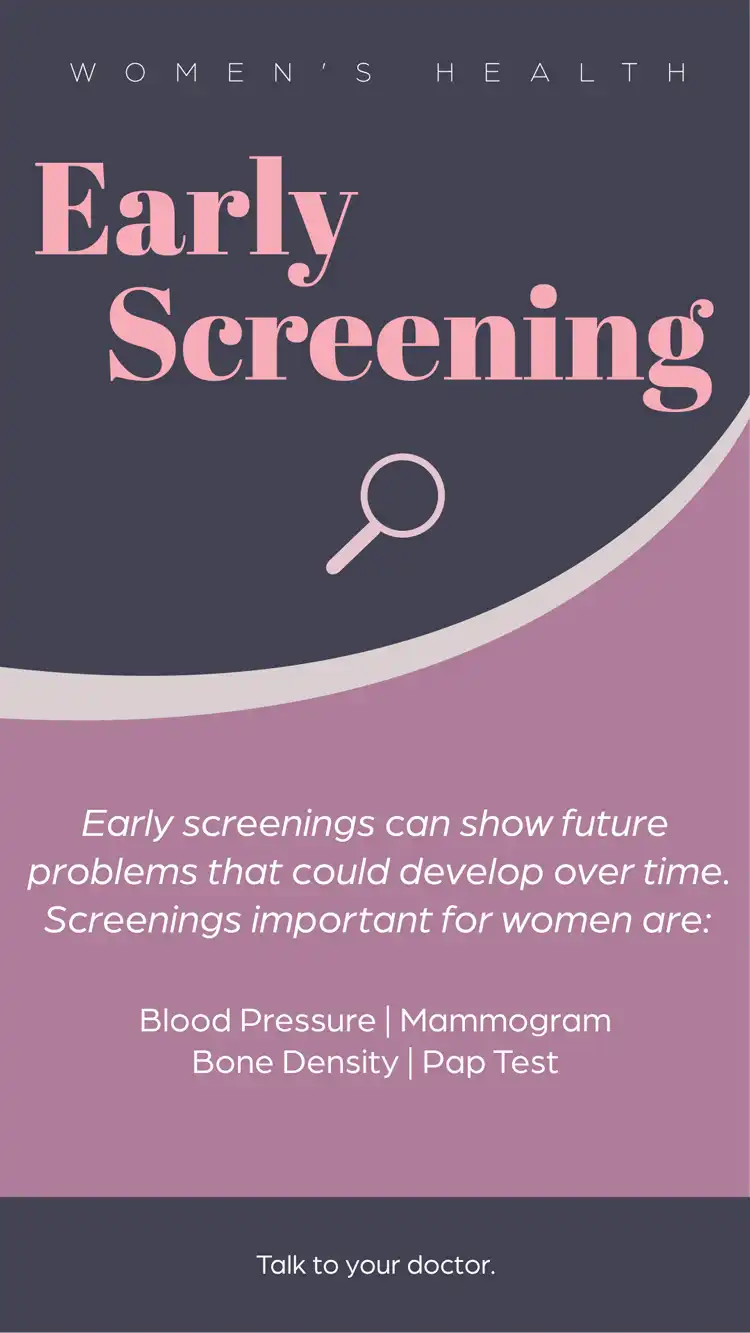 WOMEN'S HEALTH

Early Screening

Early screenings can show future problems that could develop over time. Screenings important for women are:

Blood Pressure | Mammogram
Bone Density | Pap Test

Talk to your doctor.